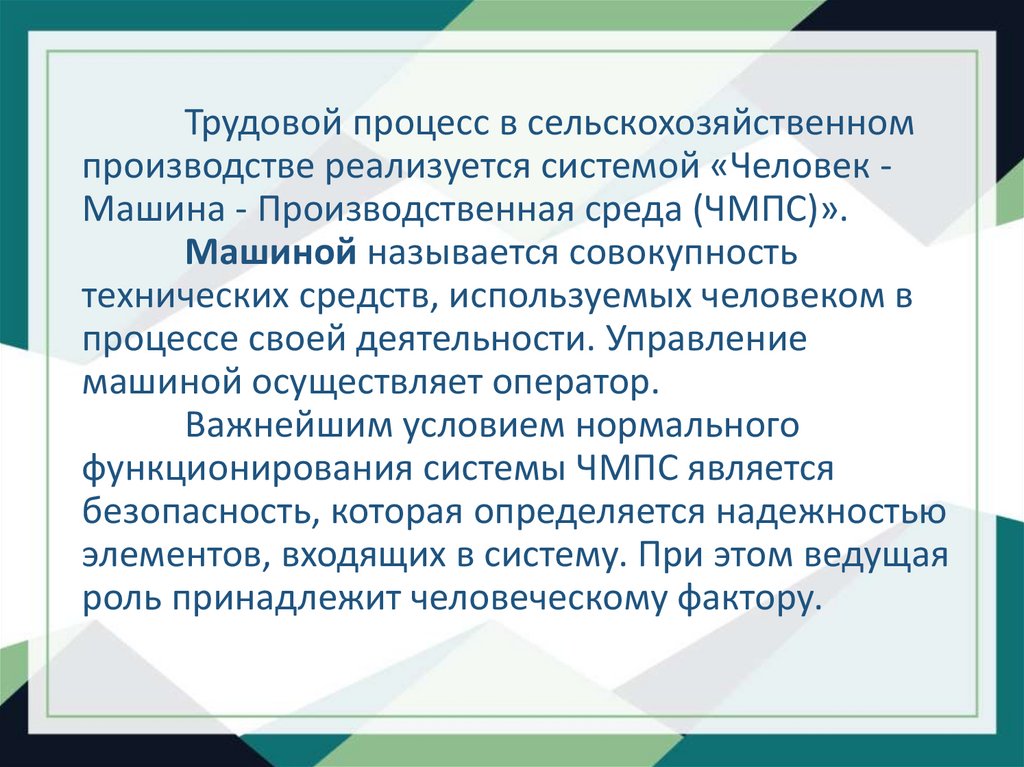 Трудовой процесс в сельскохозяйственном производстве реализуется системой «Человек - Машина - Производственная среда (ЧМПС)».

Машиной называется совокупность технических средств, используемых человеком в процессе своей деятельности. Управление машиной осуществляет оператор.

Важнейшим условием нормального функционирования системы ЧМПС является безопасность, которая определяется надежностью элементов, входящих в систему. При этом ведущая роль принадлежит человеческому фактору.